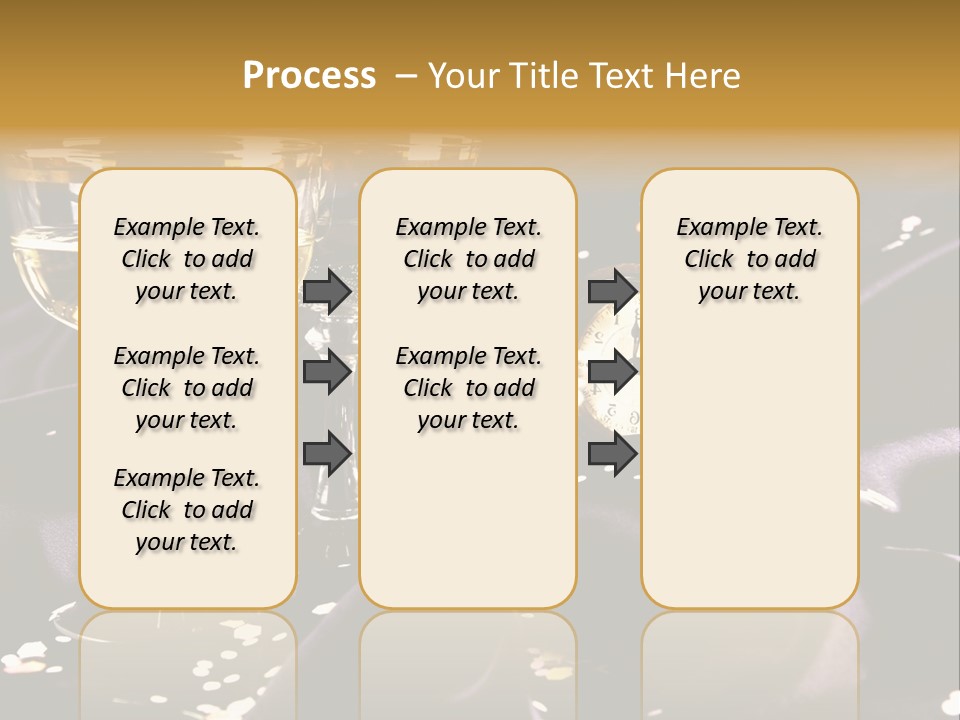 Process – Your Title Text Here

Example Text. Click to add your text.

Example Text. Click to add your text.

Example Text. Click to add your text.

Example Text. Click to add your text.

Example Text. Click to add your text.

Example Text. Click to add your text.